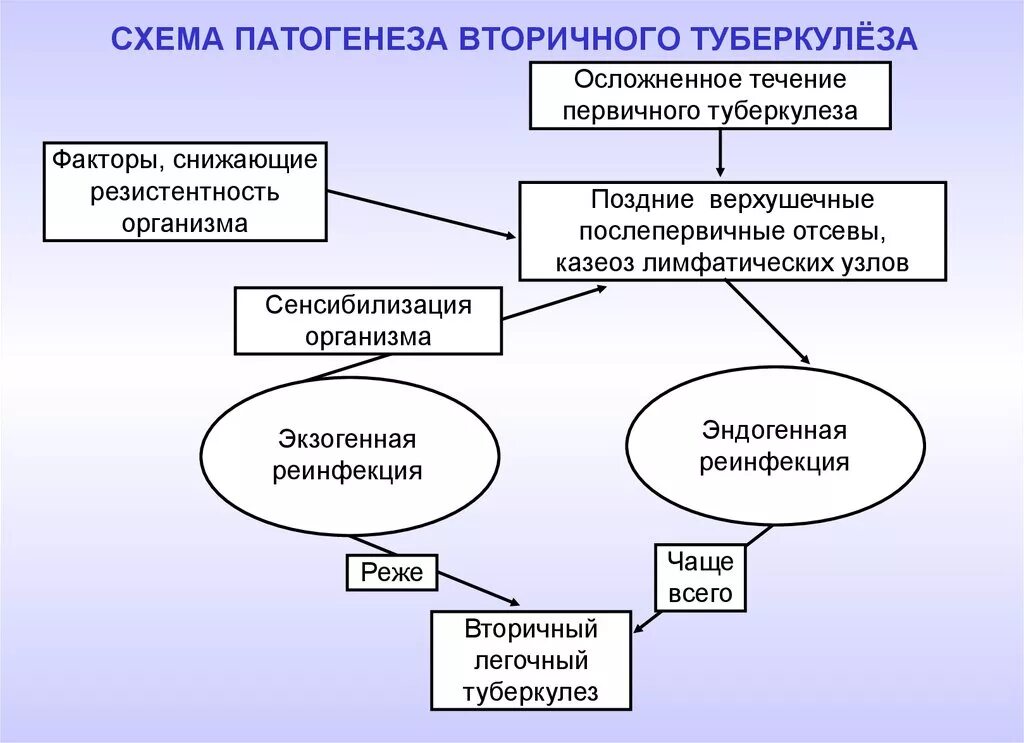 СХЕМА ПАТОГЕНЕЗА ВТОРИЧНОГО ТУБЕРКУЛЁЗА

Осложненное течение первичного туберкулеза

Факторы, снижающие резистентность организма

Поздние верхушечные послепервичные отсевы, казеоз лимфатических узлов

Сенсибилизация организма

Экзогенная реинфекция

Эндогенная реинфекция

Реже

Чаще всего

Вторичный легочный туберкулез